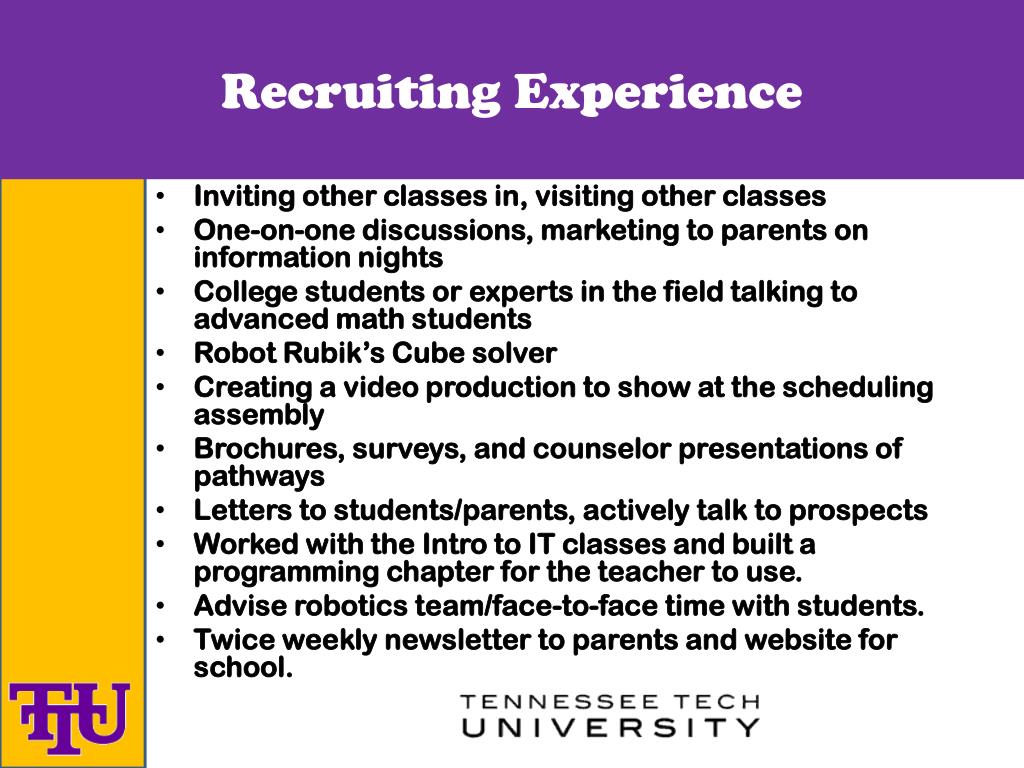 Recruiting Experience

• Inviting other classes in, visiting other classes
• One-on-one discussions, marketing to parents on information nights
• College students or experts in the field talking to advanced math students
• Robot Rubik's Cube solver
• Creating a video production to show at the scheduling assembly
• Brochures, surveys, and counselor presentations of pathways
• Letters to students/parents, actively talk to prospects
• Worked with the Intro to IT classes and built a programming chapter for the teacher to use.
• Advise robotics team/face-to-face time with students.
• Twice weekly newsletter to parents and website for school.

TTU

TENNESSEE TECH
UNIVERSITY